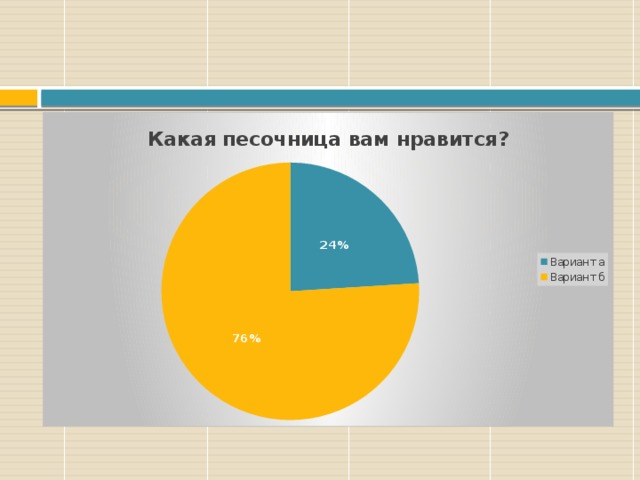 Какая песочница вам нравится?

24%

76%

Вариант а
Вариант б